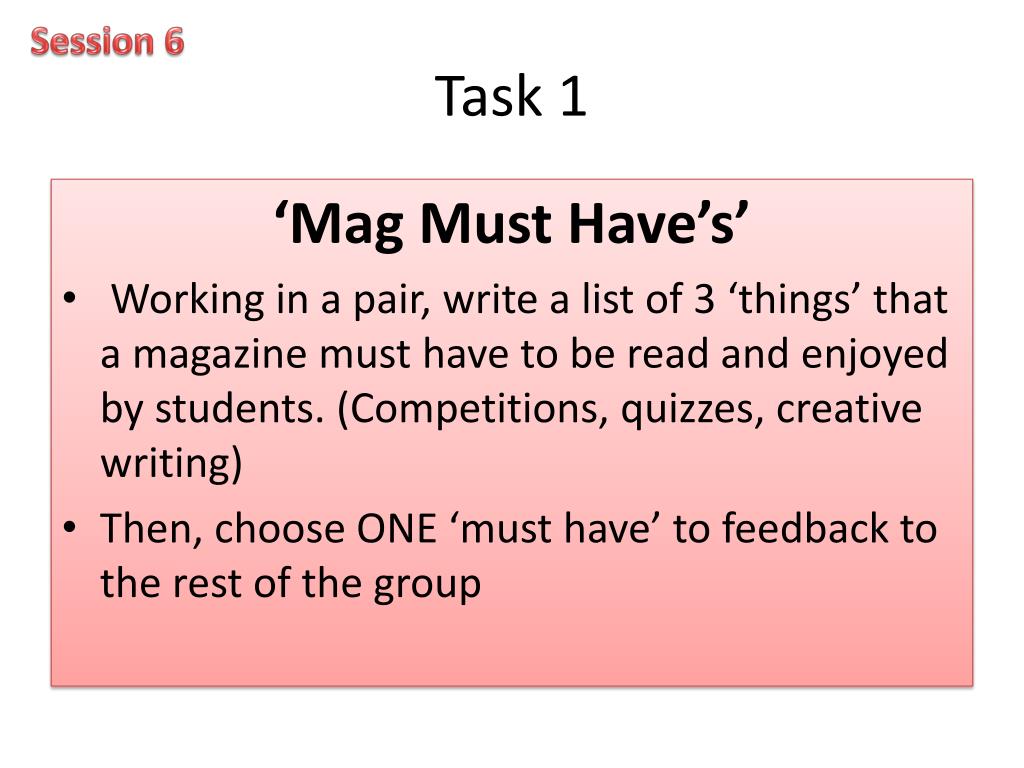 Session 6

Task 1

‘Mag Must Have’s’

• Working in a pair, write a list of 3 ‘things’ that a magazine must have to be read and enjoyed by students. (Competitions, quizzes, creative writing)
• Then, choose ONE ‘must have’ to feedback to the rest of the group